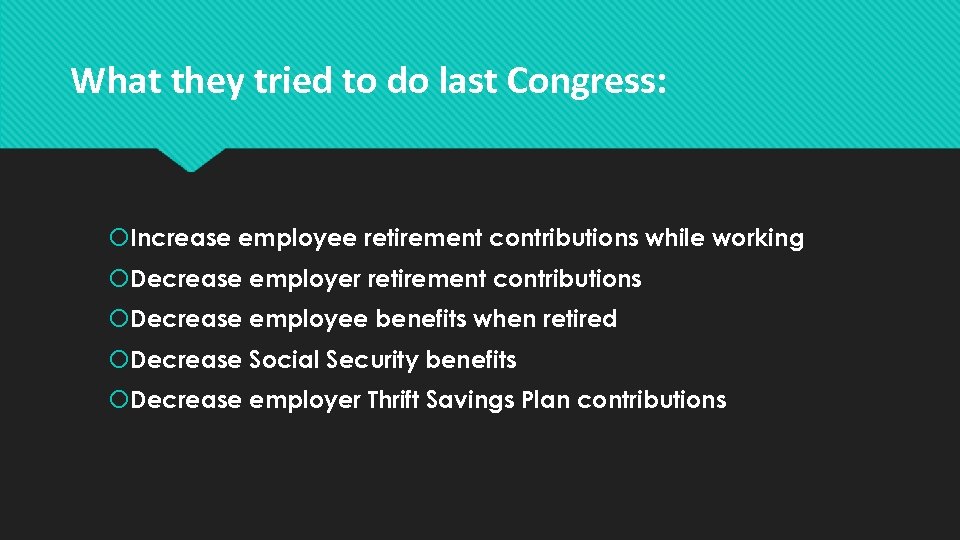 What they tried to do last Congress:

Increase employee retirement contributions while working
Decrease employer retirement contributions
Decrease employee benefits when retired
Decrease Social Security benefits
Decrease employer Thrift Savings Plan contributions